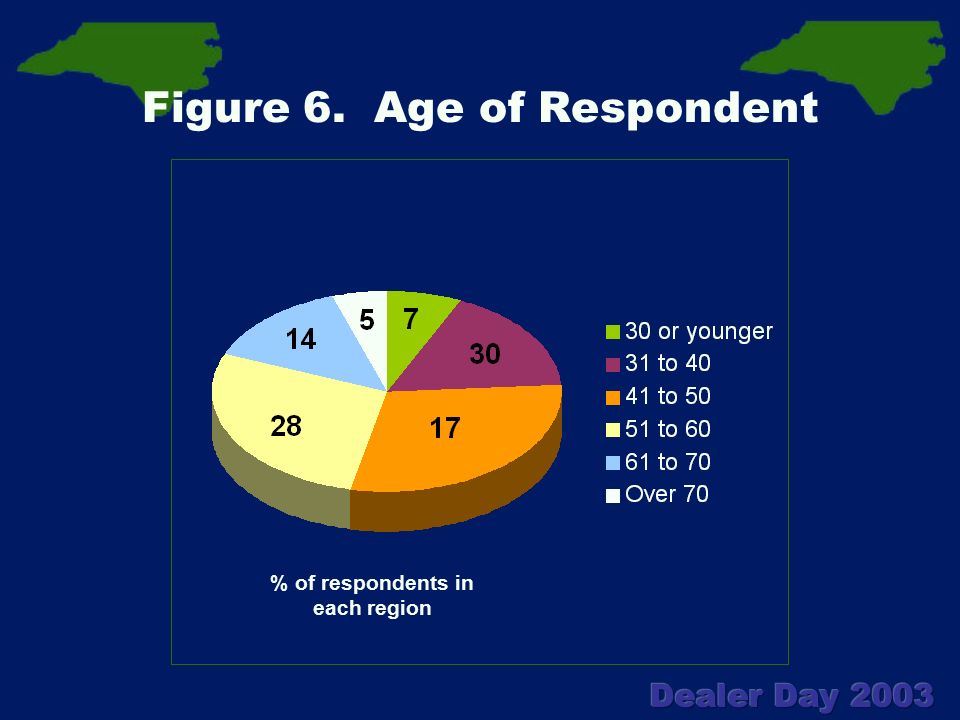 Figure 6. Age of Respondent

5
7
14
30
28
17

30 or younger
31 to 40
41 to 50
51 to 60
61 to 70
Over 70

% of respondents in each region

Dealer Day 2003